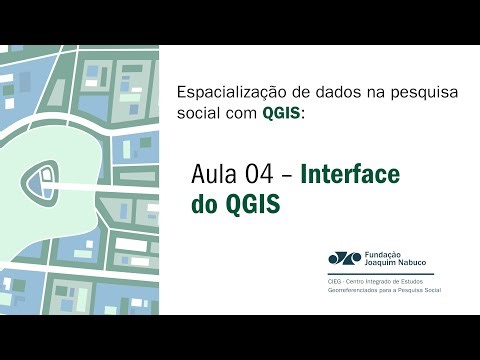 Espacialização de dados na pesquisa social com QGIS:

Aula 04 – Interface do QGIS

Fundação Joaquim Nabuco

CIEG - Centro Integrado de Estudos Georreferenciados para a Pesquisa Social